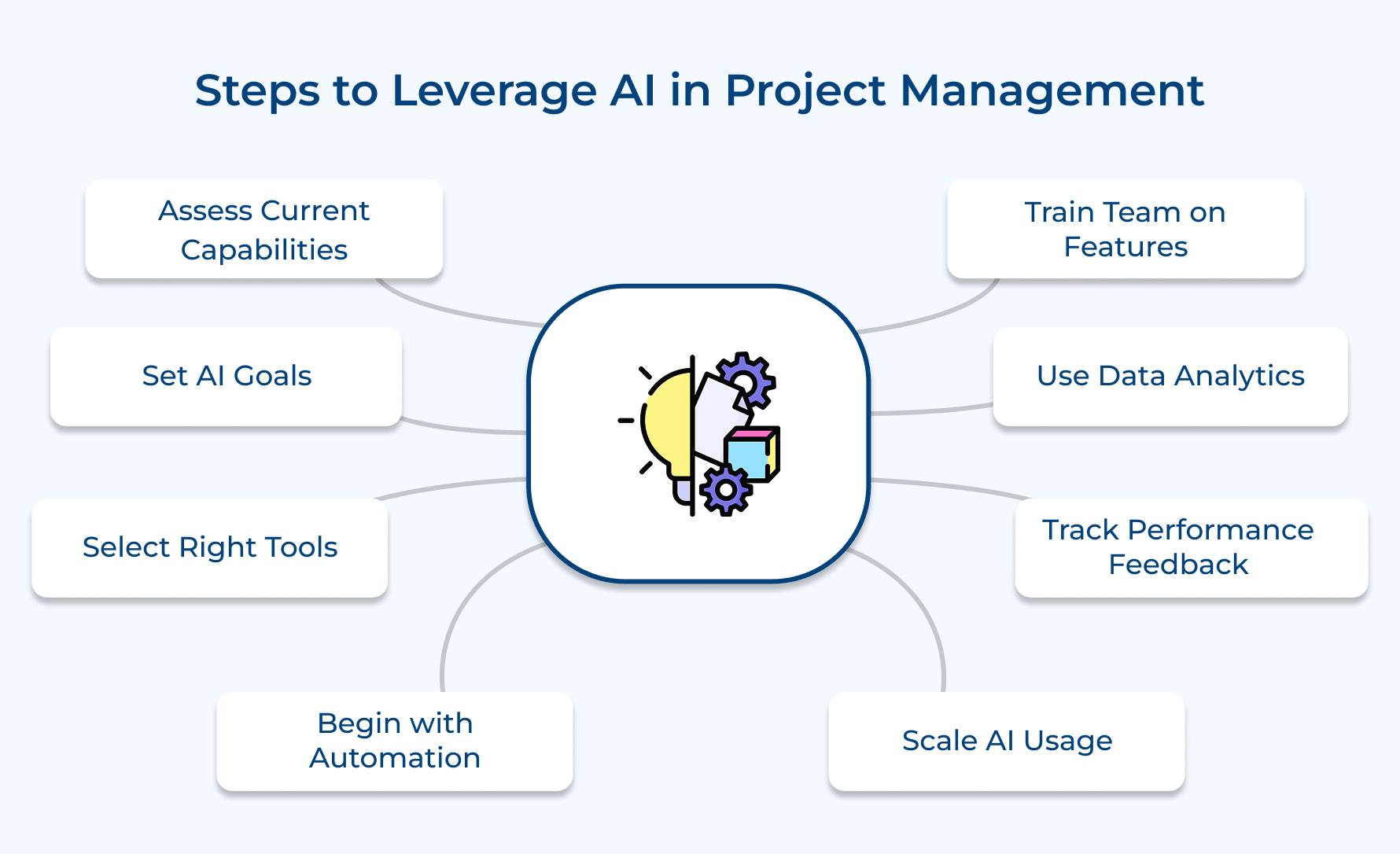 Steps to Leverage AI in Project Management

Assess Current Capabilities

Set AI Goals

Select Right Tools

Begin with Automation

Train Team on Features

Use Data Analytics

Track Performance Feedback

Scale AI Usage